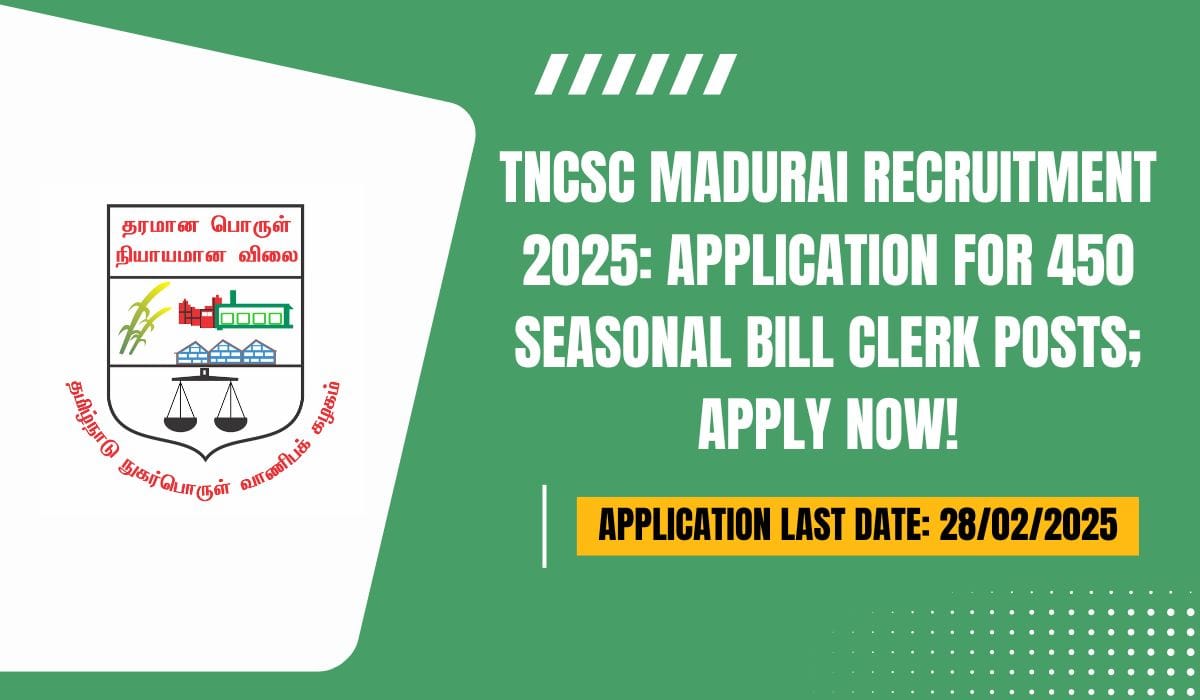 தரமான பொருள்
நியாயமான விலை

தமிழ்நாடு நுகர்பொருள் வாணிபக் கழகம்

TNCSC MADURAI RECRUITMENT 2025: APPLICATION FOR 450 SEASONAL BILL CLERK POSTS; APPLY NOW!

APPLICATION LAST DATE: 28/02/2025